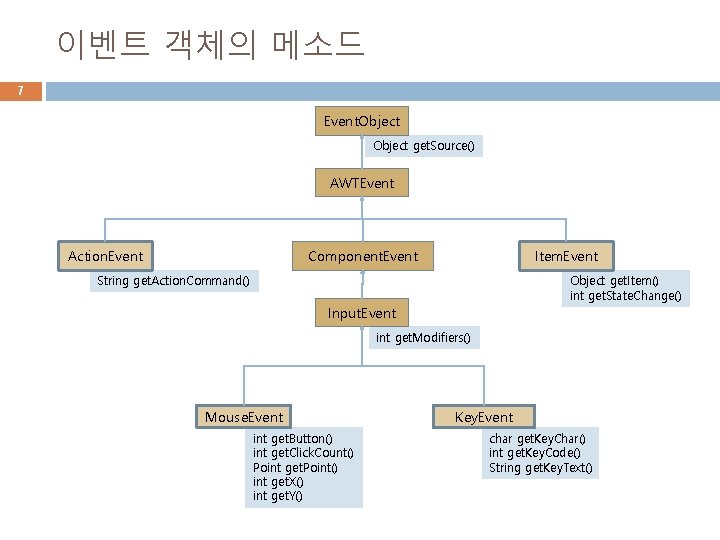 이벤트 객체의 메소드

7

EventObject

Object getSource()

AWTEvent

ActionEvent

String getActionCommand()

ComponentEvent

ItemEvent

Object getItem()
int getStateChange()

InputEvent

int getModifiers()

MouseEvent

int getButton()
int getClickCount()
Point getPoint()
int getX()
int getY()

KeyEvent

char getKeyChar()
int getKeyCode()
String getKeyText()